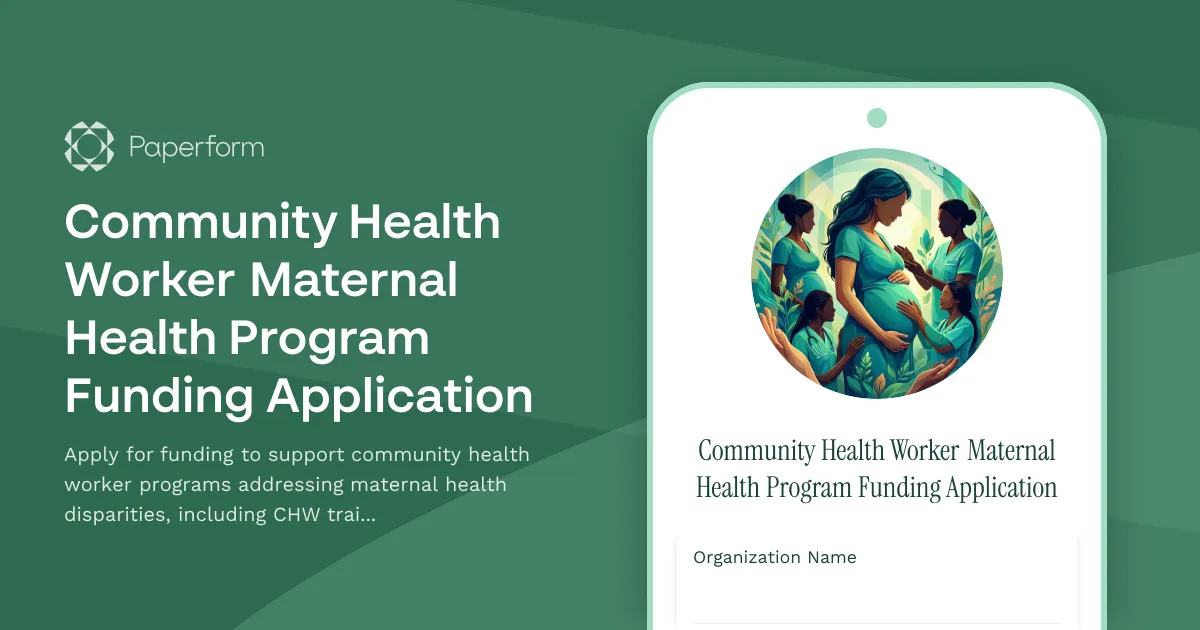 Paperform

Community Health Worker Maternal Health Program Funding Application

Apply for funding to support community health worker programs addressing maternal health disparities, including CHW trai...

Community Health Worker Maternal Health Program Funding Application

Organization Name